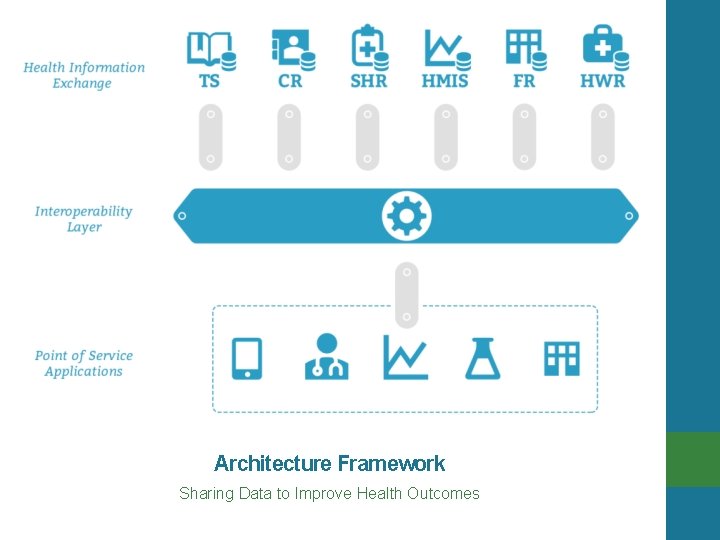 Health Information Exchange

TS CR SHR HMIS FR HWR

Interoperability Layer

Point of Service Applications

Architecture Framework

Sharing Data to Improve Health Outcomes